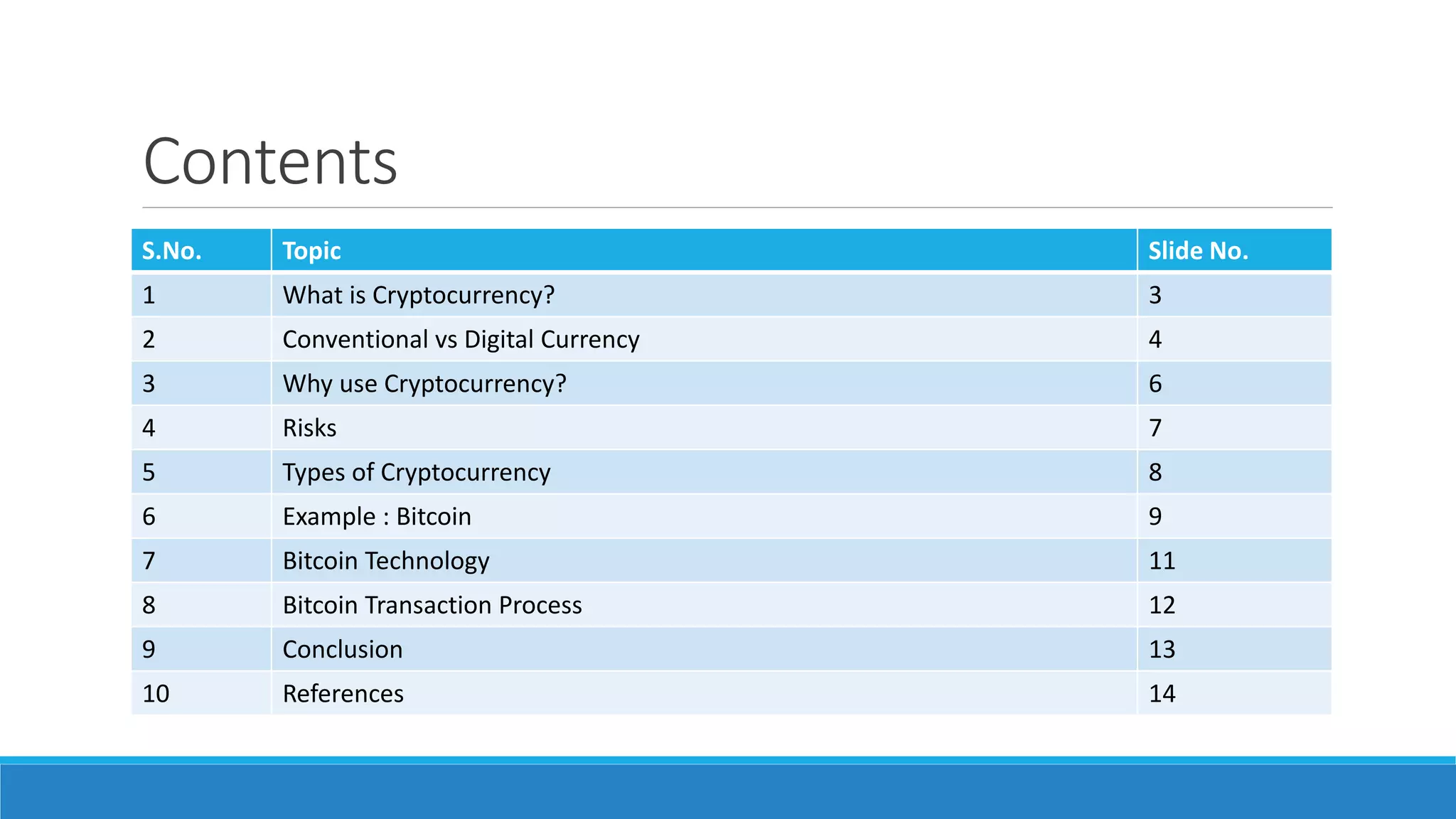 Contents

| S.No. | Topic | Slide No. |
|---|---|---|
| 1 | What is Cryptocurrency? | 3 |
| 2 | Conventional vs Digital Currency | 4 |
| 3 | Why use Cryptocurrency? | 6 |
| 4 | Risks | 7 |
| 5 | Types of Cryptocurrency | 8 |
| 6 | Example : Bitcoin | 9 |
| 7 | Bitcoin Technology | 11 |
| 8 | Bitcoin Transaction Process | 12 |
| 9 | Conclusion | 13 |
| 10 | References | 14 |